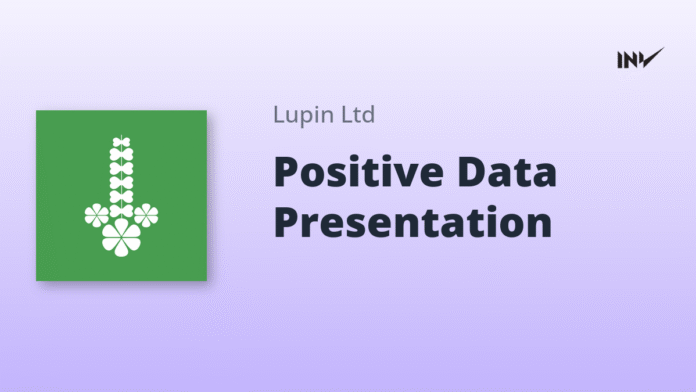 INV

Lupin Ltd

Positive Data Presentation